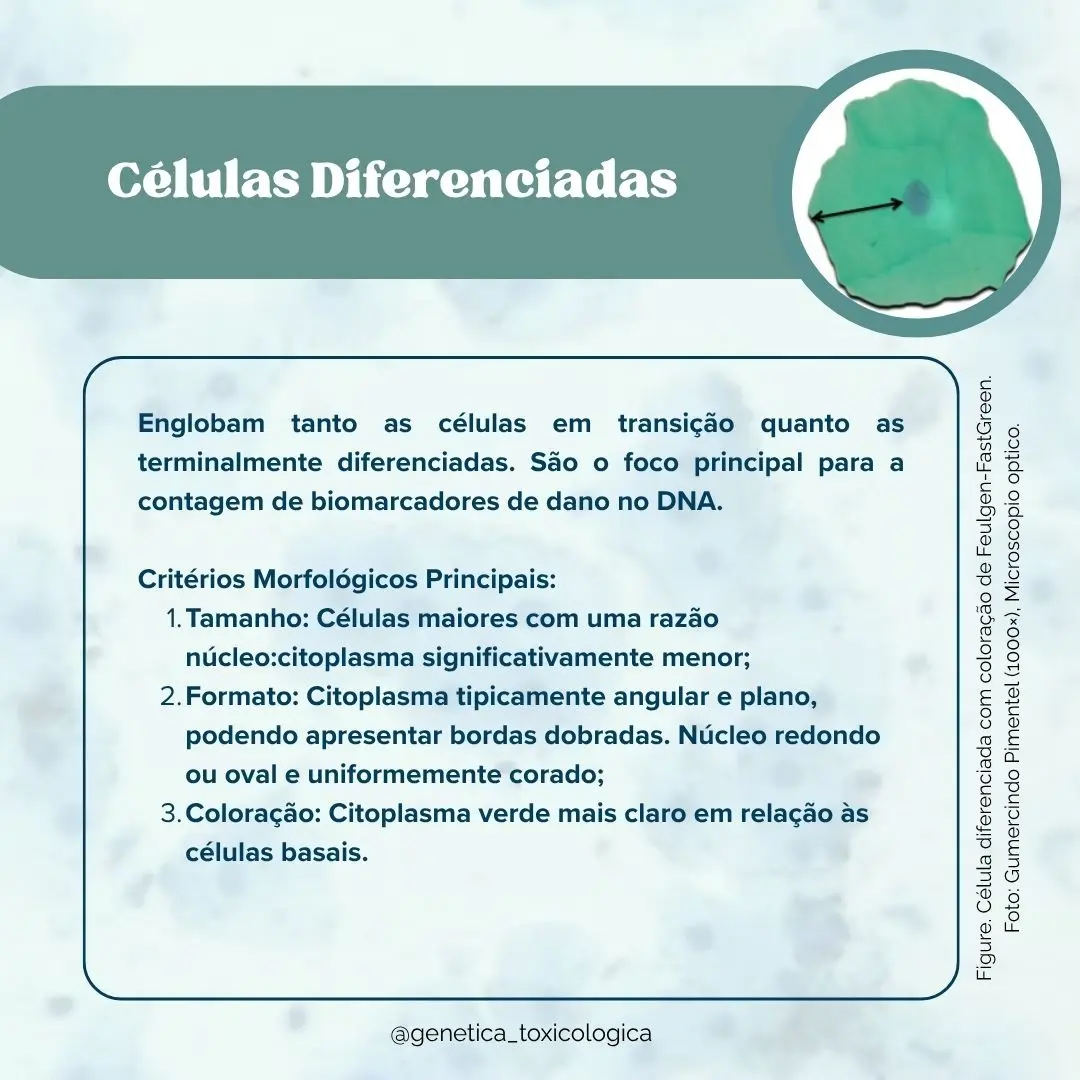 Células Diferenciadas

Englobam tanto as células em transição quanto as terminalmente diferenciadas. São o foco principal para a contagem de biomarcadores de dano no DNA.

Critérios Morfológicos Principais:
1. Tamanho: Células maiores com uma razão núcleo:citoplasma significativamente menor;
2. Formato: Citoplasma tipicamente angular e plano, podendo apresentar bordas dobradas. Núcleo redondo ou oval e uniformemente corado;
3. Coloração: Citoplasma verde mais claro em relação às células basais.

Figure. Célula diferenciada com coloração de Feulgen-FastGreen. Foto: Gumercindo Pimentel (1000×), Microscopio optico.

@genetica_toxicologica